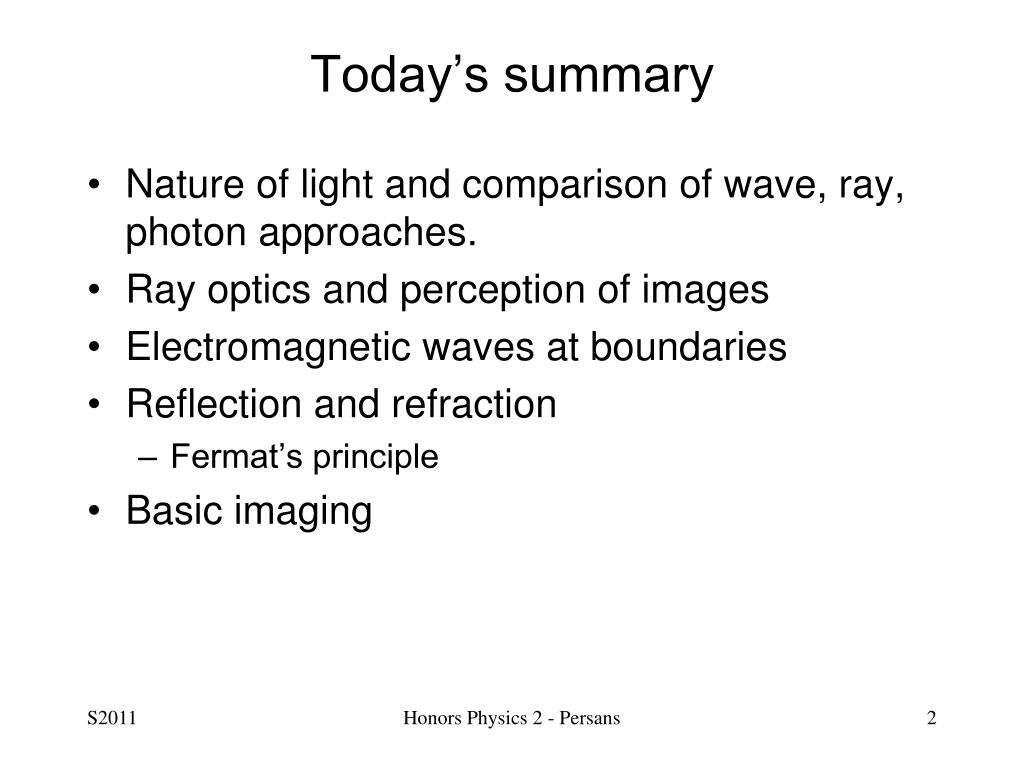 Today’s summary

• Nature of light and comparison of wave, ray, photon approaches.
• Ray optics and perception of images
• Electromagnetic waves at boundaries
• Reflection and refraction
– Fermat’s principle
• Basic imaging

S2011 Honors Physics 2 - Persans 2